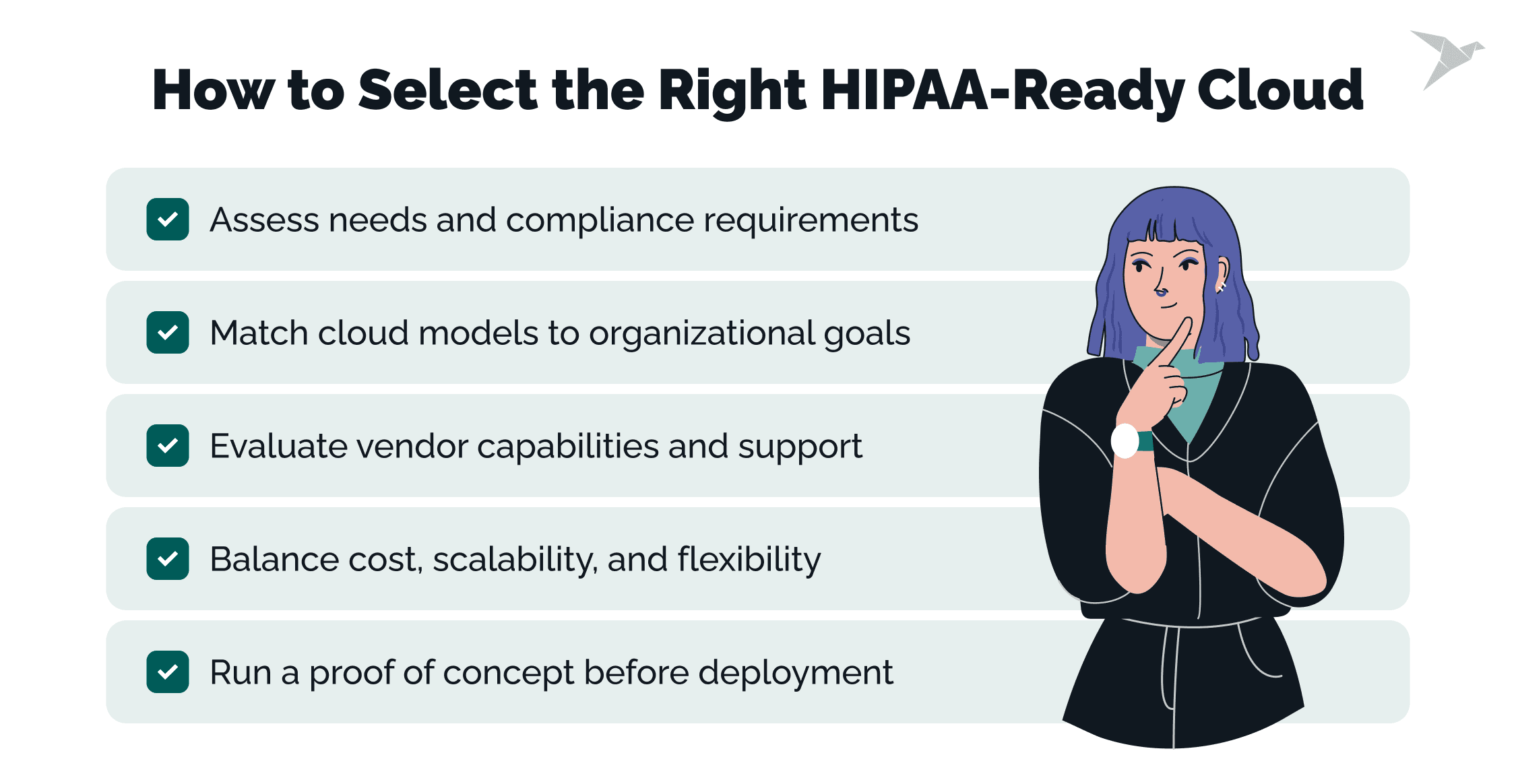 How to Select the Right HIPAA-Ready Cloud

Assess needs and compliance requirements

Match cloud models to organizational goals

Evaluate vendor capabilities and support

Balance cost, scalability, and flexibility

Run a proof of concept before deployment